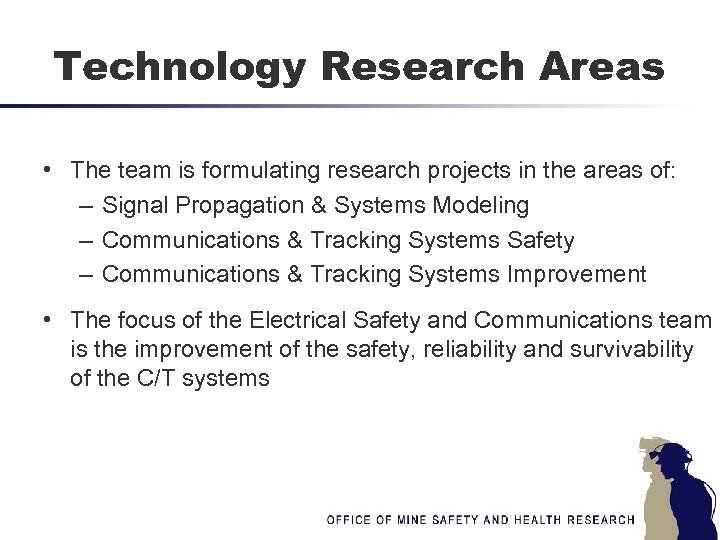 Technology Research Areas

• The team is formulating research projects in the areas of:
– Signal Propagation & Systems Modeling
– Communications & Tracking Systems Safety
– Communications & Tracking Systems Improvement

• The focus of the Electrical Safety and Communications team is the improvement of the safety, reliability and survivability of the C/T systems

OFFICE OF MINE SAFETY AND HEALTH RESEARCH